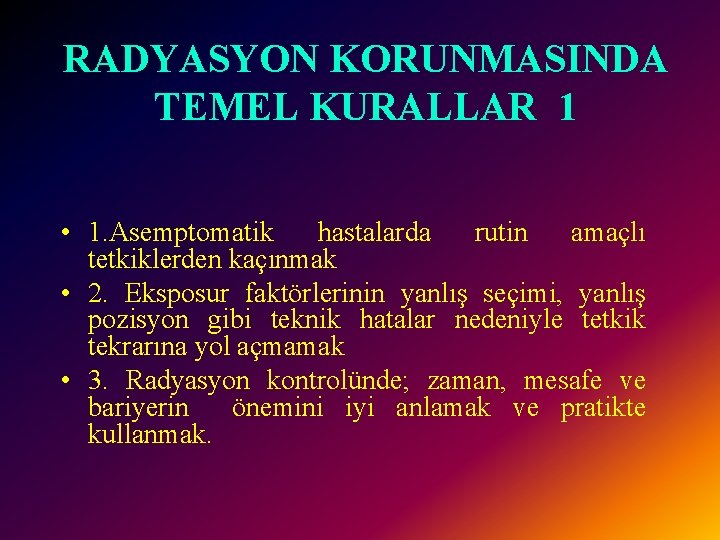 RADYASYON KORUNMASINDA TEMEL KURALLAR 1

• 1.Asemptomatik hastalarda rutin amaçlı tetkiklerden kaçınmak
• 2. Eksposur faktörlerinin yanlış seçimi, yanlış pozisyon gibi teknik hatalar nedeniyle tetkik tekrarına yol açmamak
• 3. Radyasyon kontrolünde; zaman, mesafe ve bariyerin önemini iyi anlamak ve pratikte kullanmak.